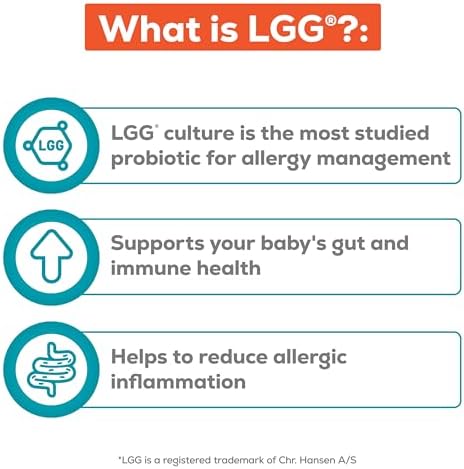 What is LGG®?:

LGG

LGG* culture is the most studied probiotic for allergy management

Supports your baby's gut and immune health

Helps to reduce allergic inflammation

*LGG is a registered trademark of Chr. Hansen A/S